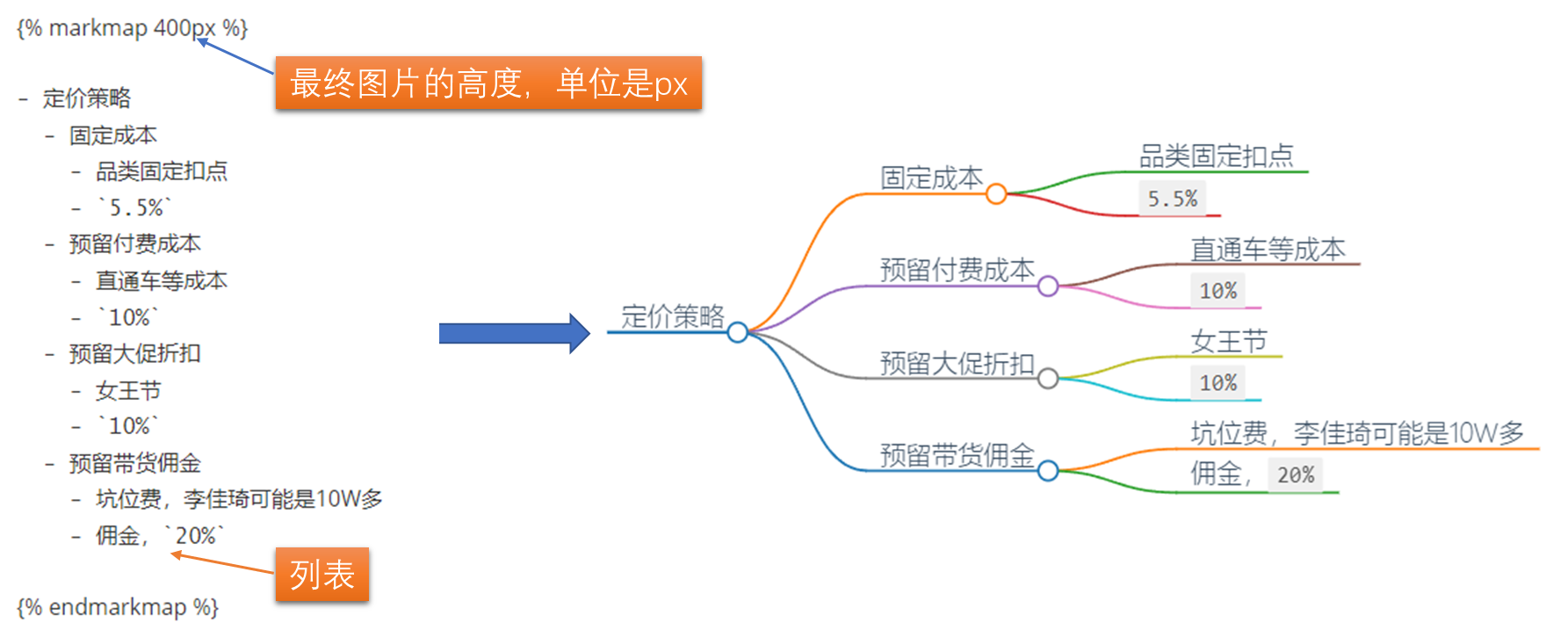 {% markmap 400px %}

最终图片的高度，单位是px

- 定价策略
  - 固定成本
    - 品类固定扣点
    - `5.5%`
  - 预留付费成本
    - 直通车等成本
    - `10%`
  - 预留大促折扣
    - 女王节
    - `10%`
  - 预留带货佣金
    - 坑位费，李佳琦可能是10W多
    - 佣金，`20%`

列表

{% endmarkmap %}

定价策略
固定成本
品类固定扣点
5.5%
预留付费成本
直通车等成本
10%
预留大促折扣
女王节
10%
预留带货佣金
坑位费，李佳琦可能是10W多
佣金，20%